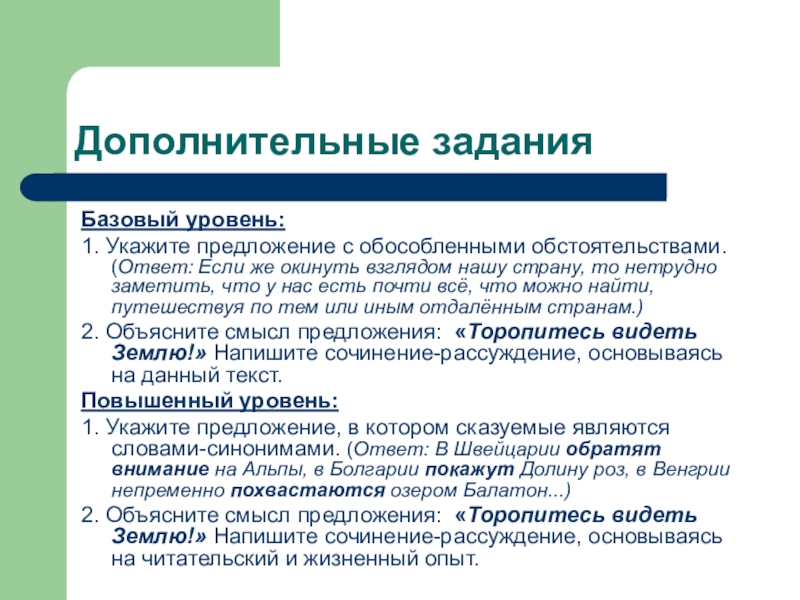 Дополнительные задания

Базовый уровень:

1. Укажите предложение с обособленными обстоятельствами. (Ответ: Если же окинуть взглядом нашу страну, то нетрудно заметить, что у нас есть почти всё, что можно найти, путешествуя по тем или иным отдалённым странам.)

2. Объясните смысл предложения: «Торопитесь видеть Землю!» Напишите сочинение-рассуждение, основываясь на данный текст.

Повышенный уровень:

1. Укажите предложение, в котором сказуемые являются словами-синонимами. (Ответ: В Швейцарии обратят внимание на Альпы, в Болгарии покажут Долину роз, в Венгрии непременно похвастаются озером Балатон...)

2. Объясните смысл предложения: «Торопитесь видеть Землю!» Напишите сочинение-рассуждение, основываясь на читательский и жизненный опыт.